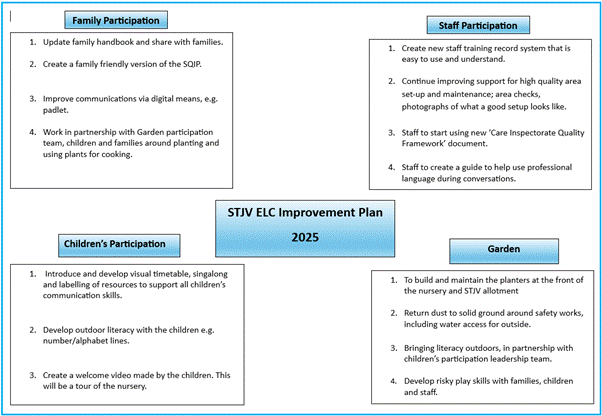 Family Participation

1. Update family handbook and share with families.

2. Create a family friendly version of the SQIP.

3. Improve communications via digital means, e.g. padlet.

4. Work in partnership with Garden participation team, children and families around planting and using plants for cooking.

Staff Participation

1. Create new staff training record system that is easy to use and understand.

2. Continue improving support for high quality area set-up and maintenance; area checks, photographs of what a good setup looks like.

3. Staff to start using new 'Care Inspectorate Quality Framework' document.

4. Staff to create a guide to help use professional language during conversations.

STJV ELC Improvement Plan

2025

Children's Participation

1. Introduce and develop visual timetable, singalong and labelling of resources to support all children's communication skills.

2. Develop outdoor literacy with the children e.g. number/alphabet lines.

3. Create a welcome video made by the children. This will be a tour of the nursery.

Garden

1. To build and maintain the planters at the front of the nursery and STJV allotment

2. Return dust to solid ground around safety works, including water access for outside.

3. Bringing literacy outdoors, in partnership with children's participation leadership team.

4. Develop risky play skills with families, children and staff.